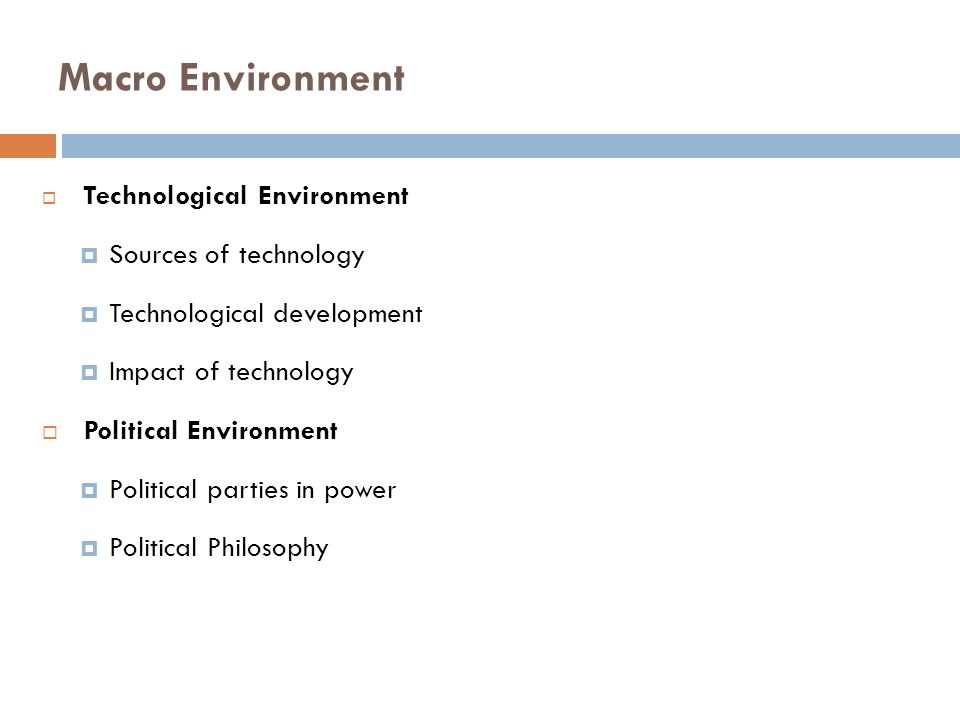 Macro Environment

Technological Environment

Sources of technology

Technological development

Impact of technology

Political Environment

Political parties in power

Political Philosophy